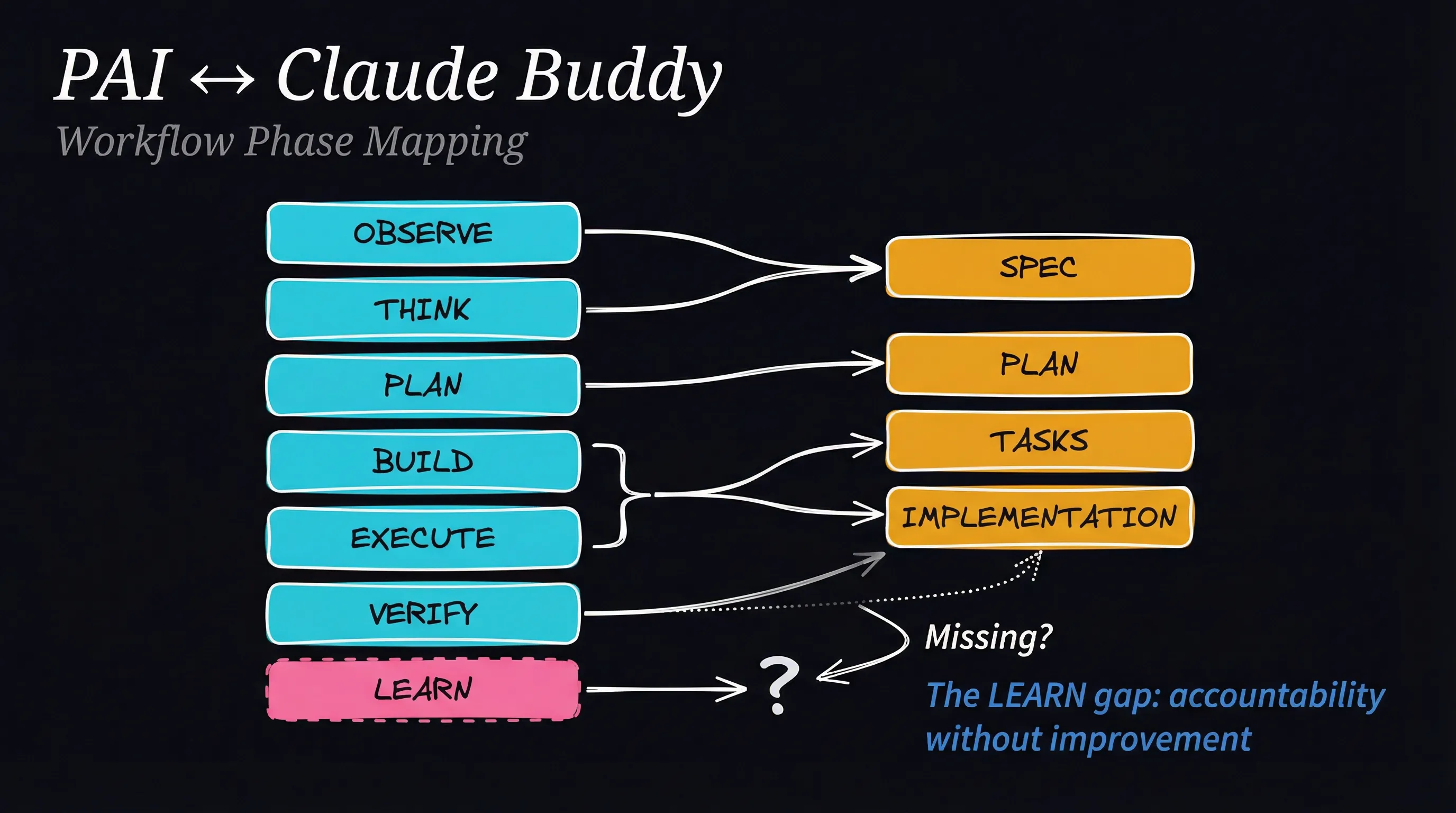 PAI ↔ Claude Buddy

Workflow Phase Mapping

OBSERVE

THINK

PLAN

BUILD

EXECUTE

VERIFY

LEARN

SPEC

PLAN

TASKS

IMPLEMENTATION

?

Missing?

The LEARN gap: accountability without improvement